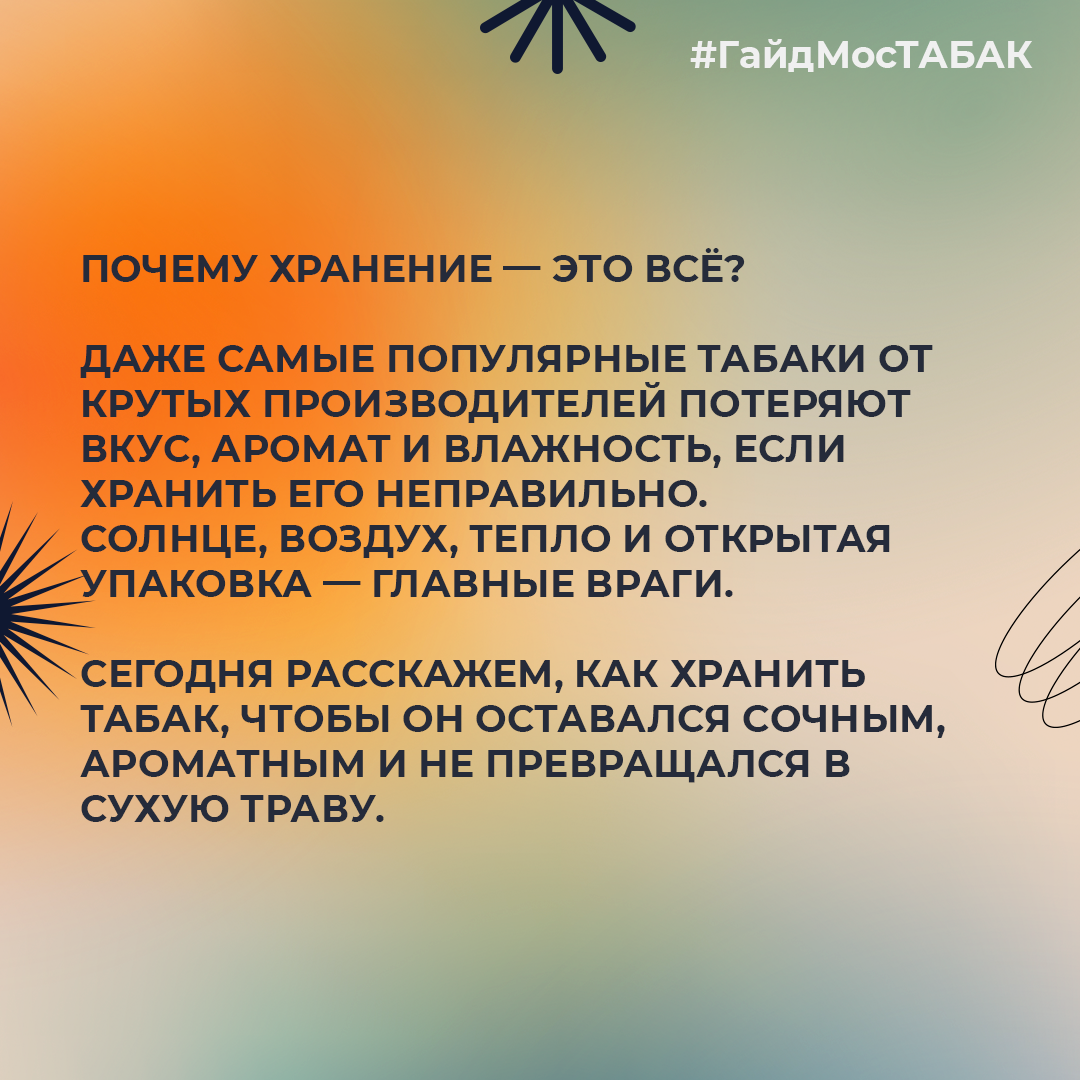 #ГайдМосТАБАК

ПОЧЕМУ ХРАНЕНИЕ — ЭТО ВСЁ?

ДАЖЕ САМЫЕ ПОПУЛЯРНЫЕ ТАБАКИ ОТ КРУТЫХ ПРОИЗВОДИТЕЛЕЙ ПОТЕРЯЮТ ВКУС, АРОМАТ И ВЛАЖНОСТЬ, ЕСЛИ ХРАНИТЬ ЕГО НЕПРАВИЛЬНО.
СОЛНЦЕ, ВОЗДУХ, ТЕПЛО И ОТКРЫТАЯ УПАКОВКА — ГЛАВНЫЕ ВРАГИ.

СЕГОДНЯ РАССКАЖЕМ, КАК ХРАНИТЬ ТАБАК, ЧТОБЫ ОН ОСТАВАЛСЯ СОЧНЫМ, АРОМАТНЫМ И НЕ ПРЕВРАЩАЛСЯ В СУХУЮ ТРАВУ.